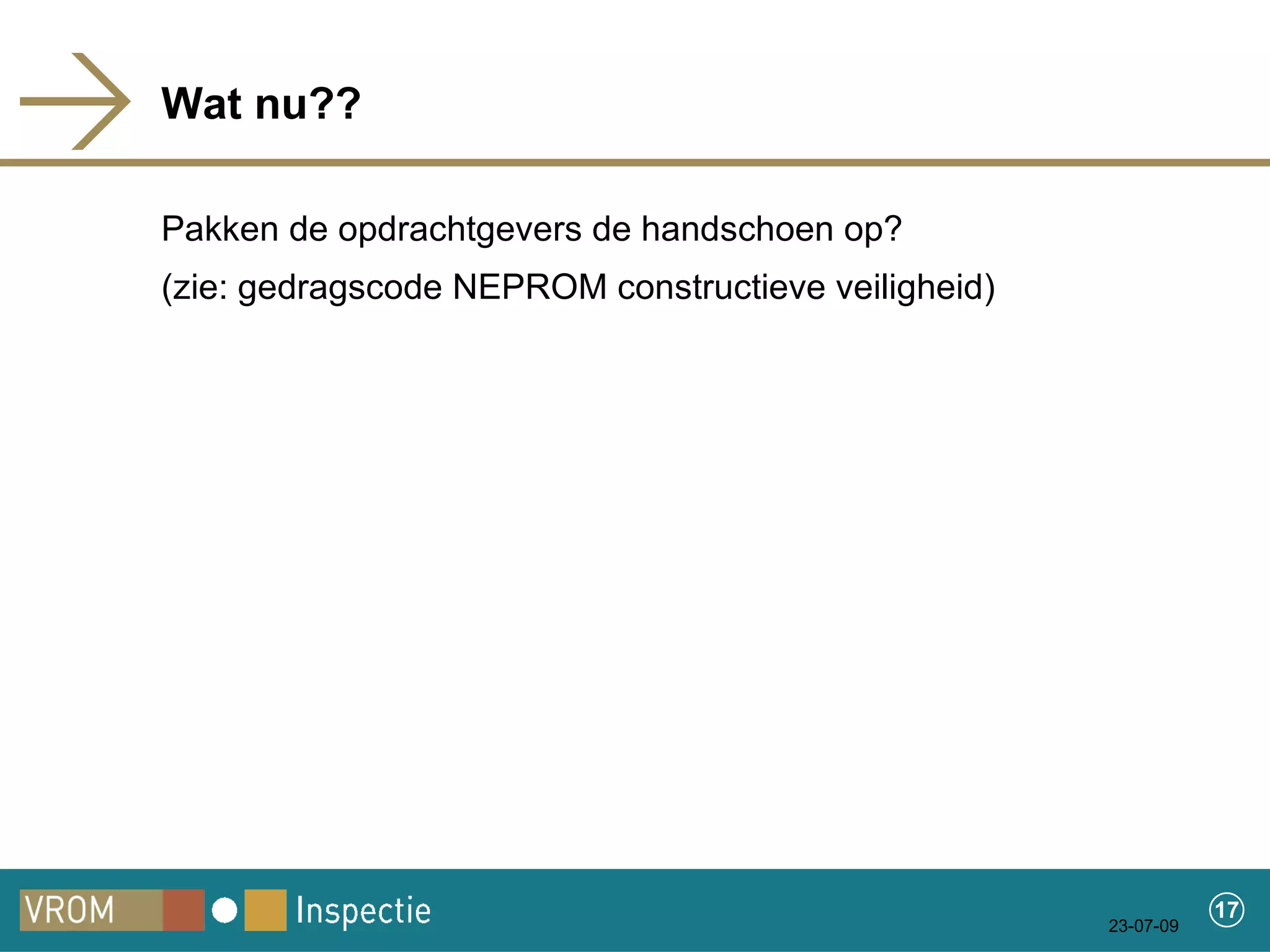 Wat nu??

Pakken de opdrachtgevers de handschoen op?

(zie: gedragscode NEPROM constructieve veiligheid)

VROM Inspectie

23-07-09

17